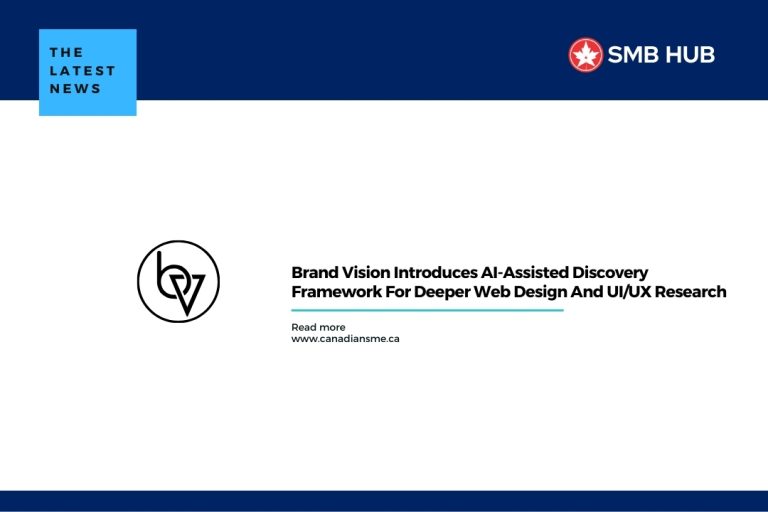 THE LATEST NEWS

SMB HUB

bv

Brand Vision Introduces AI-Assisted Discovery Framework For Deeper Web Design And UI/UX Research

Read more
www.canadiansme.ca